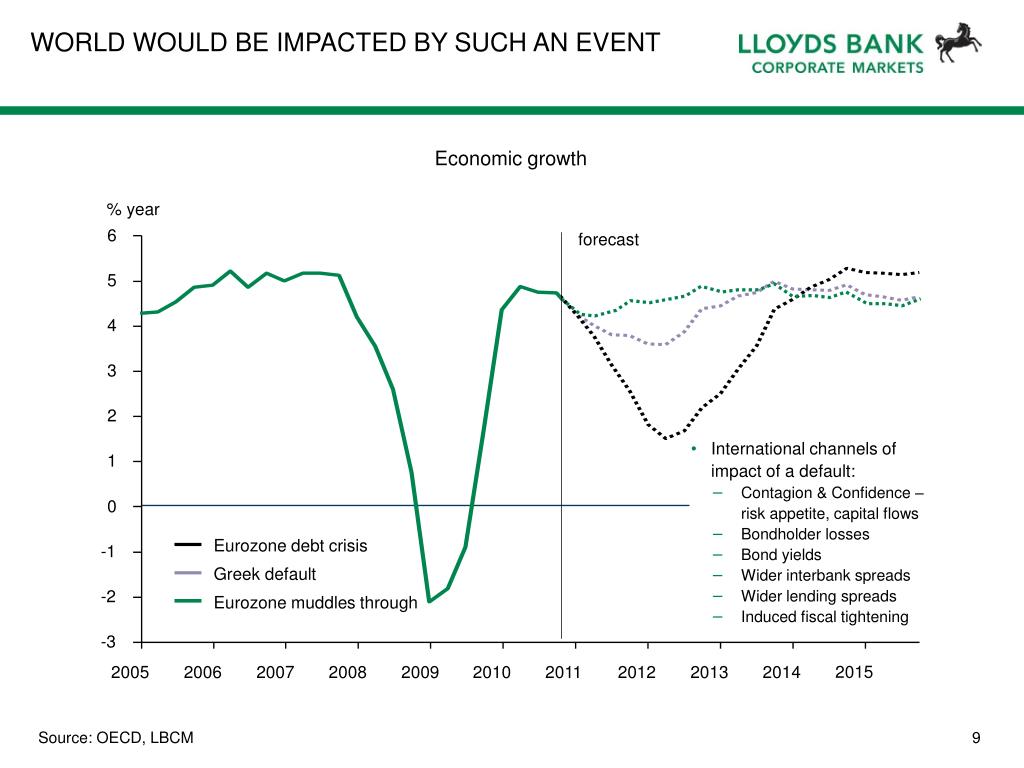 WORLD WOULD BE IMPACTED BY SUCH AN EVENT

LLOYDS BANK
CORPORATE MARKETS

Economic growth

% year

6
5
4
3
2
1
0
-1
-2
-3

forecast

Eurozone debt crisis
Greek default
Eurozone muddles through

• International channels of impact of a default:
– Contagion & Confidence – risk appetite, capital flows
– Bondholder losses
– Bond yields
– Wider interbank spreads
– Wider lending spreads
– Induced fiscal tightening

2005 2006 2007 2008 2009 2010 2011 2012 2013 2014 2015

Source: OECD, LBCM

9